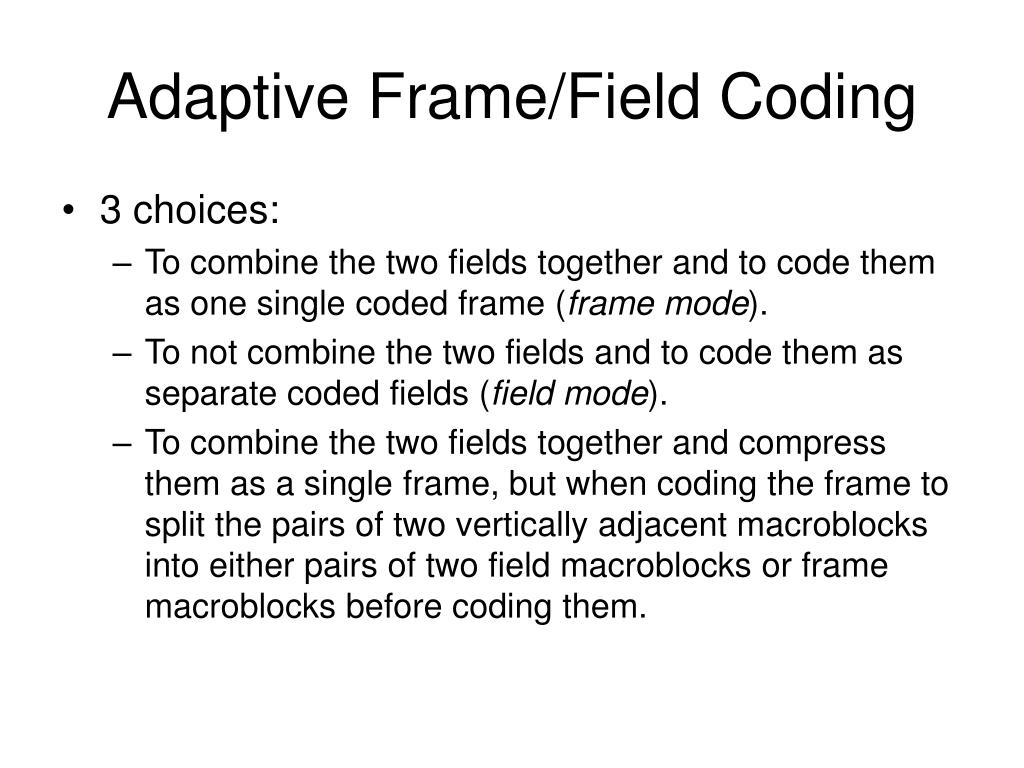 Adaptive Frame/Field Coding

• 3 choices:
 – To combine the two fields together and to code them as one single coded frame (frame mode).
 – To not combine the two fields and to code them as separate coded fields (field mode).
 – To combine the two fields together and compress them as a single frame, but when coding the frame to split the pairs of two vertically adjacent macroblocks into either pairs of two field macroblocks or frame macroblocks before coding them.